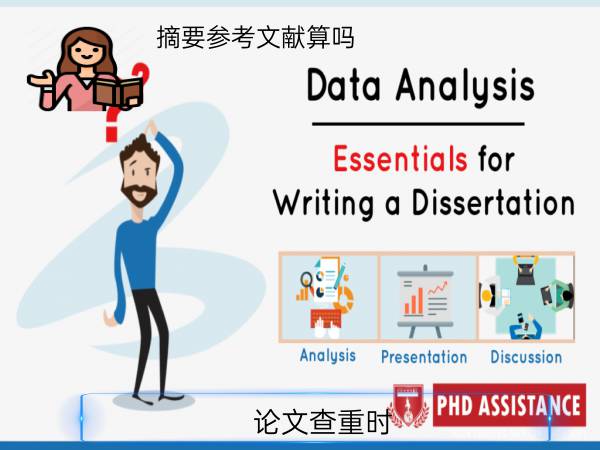 摘要参考文献算吗

Data Analysis

Essentials for Writing a Dissertation

Analysis

Presentation

Discussion

PHD ASSISTANCE

论文查重时